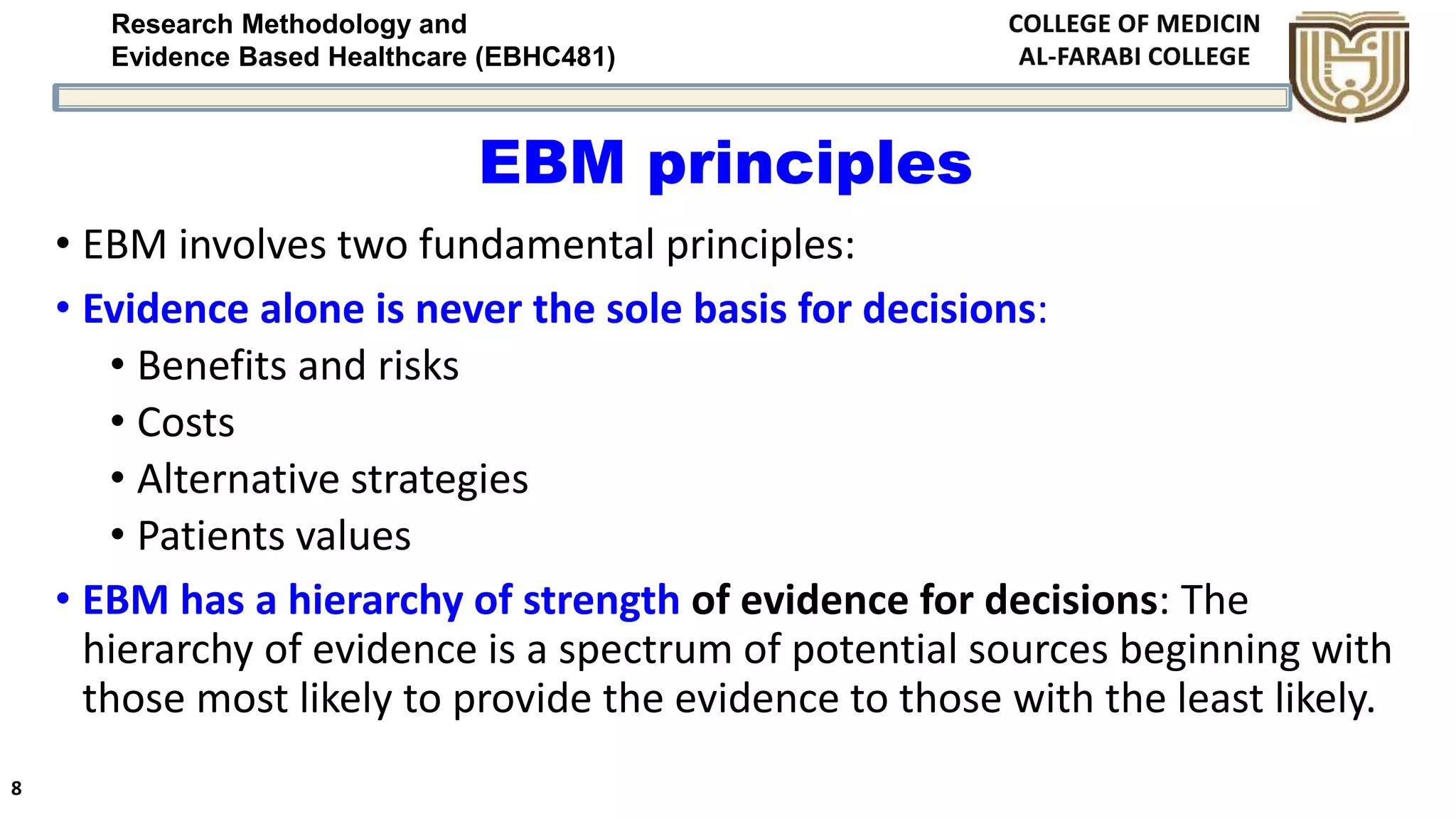 Research Methodology and
Evidence Based Healthcare (EBHC481)

COLLEGE OF MEDICIN
AL-FARABI COLLEGE

EBM principles

• EBM involves two fundamental principles:
• Evidence alone is never the sole basis for decisions:
  • Benefits and risks
  • Costs
  • Alternative strategies
  • Patients values
• EBM has a hierarchy of strength of evidence for decisions: The hierarchy of evidence is a spectrum of potential sources beginning with those most likely to provide the evidence to those with the least likely.

8